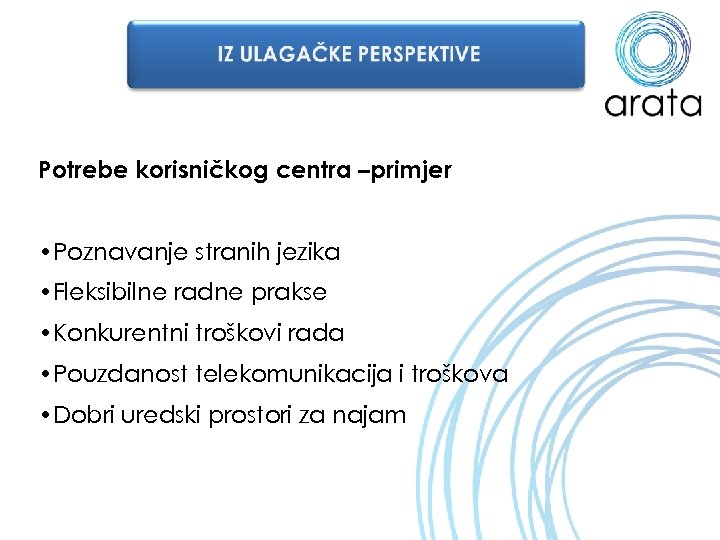 IZ ULAGAČKE PERSPEKTIVE

arata

Potrebe korisničkog centra –primjer

•Poznavanje stranih jezika
•Fleksibilne radne prakse
•Konkurentni troškovi rada
•Pouzdanost telekomunikacija i troškova
•Dobri uredski prostori za najam